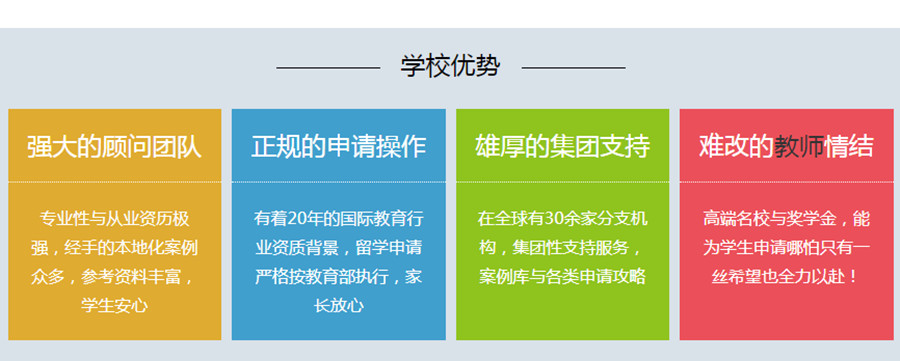 学校优势

强大的顾问团队

专业性与从业资历极强，经手的本地化案例众多，参考资料丰富，学生安心

正规的申请操作

有着20年的国际教育行业资质背景，留学申请严格按教育部执行，家长放心

雄厚的集团支持

在全球有30余家分支机构，集团性支持服务，案例库与各类申请攻略

难改的教师情结

高端名校与奖学金，能为学生申请哪怕只有一丝希望也全力以赴！